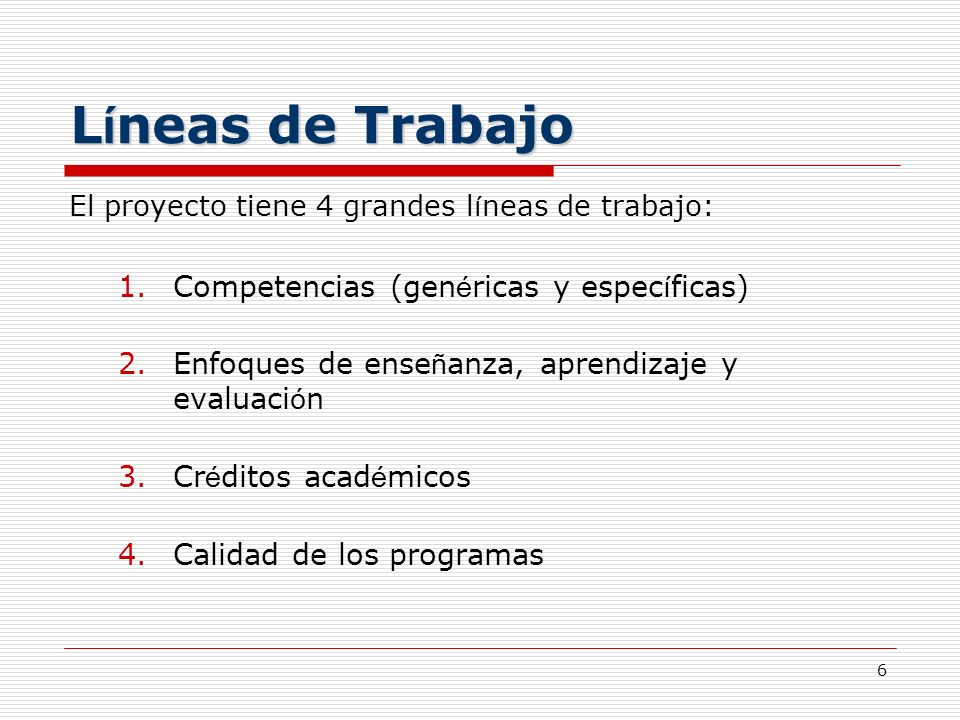 Líneas de Trabajo

El proyecto tiene 4 grandes líneas de trabajo:

1. Competencias (genéricas y específicas)

2. Enfoques de enseñanza, aprendizaje y evaluación

3. Créditos académicos

4. Calidad de los programas

6